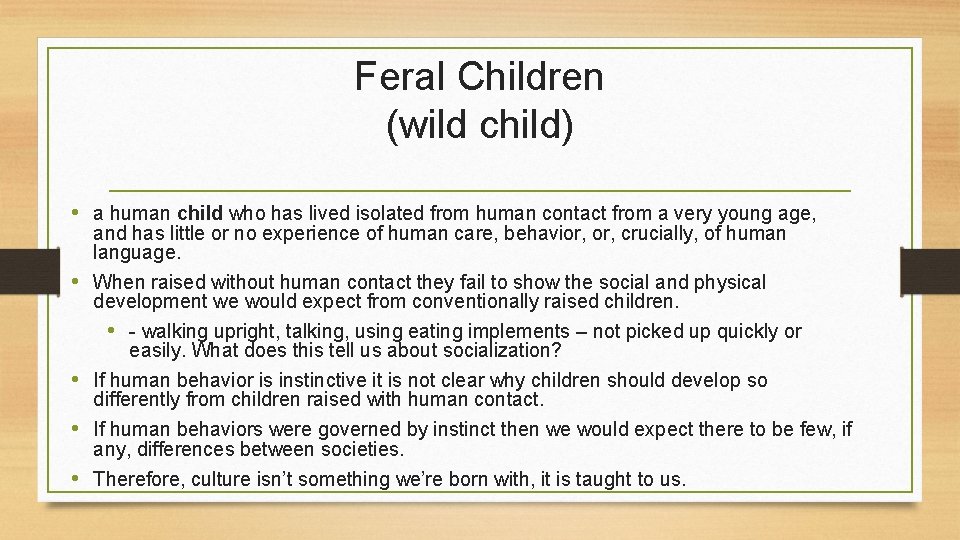 Feral Children
(wild child)

• a human child who has lived isolated from human contact from a very young age, and has little or no experience of human care, behavior, or, crucially, of human language.

• When raised without human contact they fail to show the social and physical development we would expect from conventionally raised children.

• - walking upright, talking, using eating implements – not picked up quickly or easily. What does this tell us about socialization?

• If human behavior is instinctive it is not clear why children should develop so differently from children raised with human contact.

• If human behaviors were governed by instinct then we would expect there to be few, if any, differences between societies.

• Therefore, culture isn't something we're born with, it is taught to us.